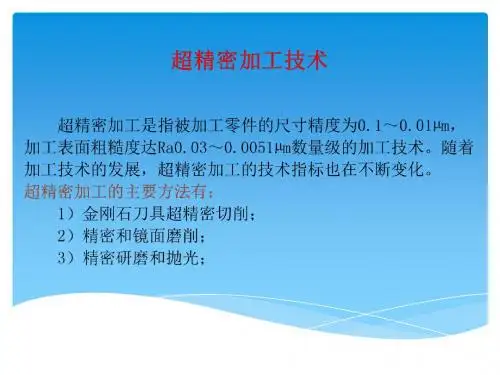 超精密加工技术

超精密加工是指被加工零件的尺寸精度为0.1～0.01㎛，加工表面粗糙度达Ra0.03～0.0051㎛数量级的加工技术。随着加工技术的发展，超精密加工的技术指标也在不断变化。

超精密加工的主要方法有：

1）金刚石刀具超精密切削；

2）精密和镜面磨削；

3）精密研磨和抛光；